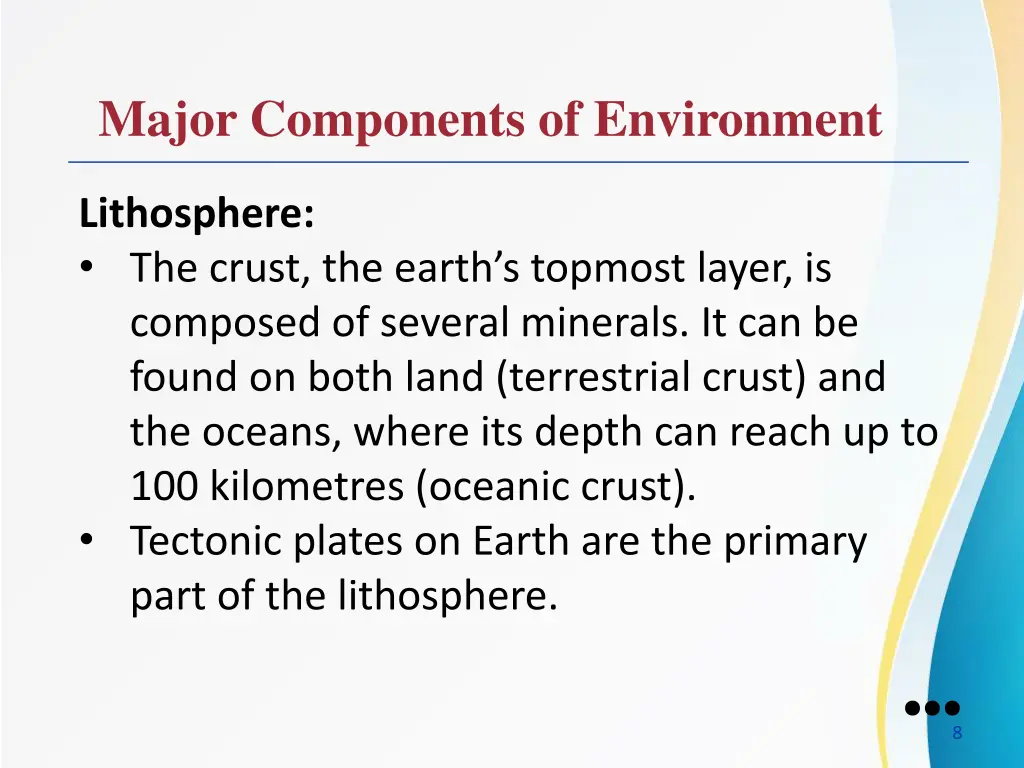 Major Components of Environment

Lithosphere:
• The crust, the earth's topmost layer, is composed of several minerals. It can be found on both land (terrestrial crust) and the oceans, where its depth can reach up to 100 kilometres (oceanic crust).
• Tectonic plates on Earth are the primary part of the lithosphere.

8